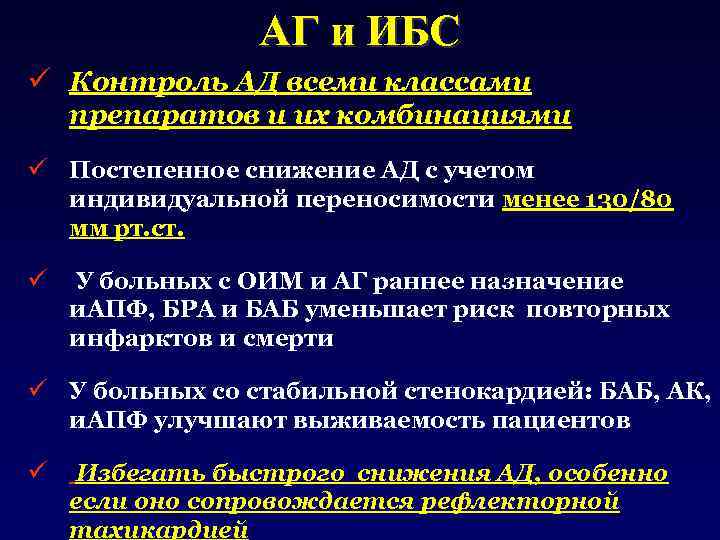 АГ и ИБС

✓ Контроль АД всеми классами препаратов и их комбинациями

✓ Постепенное снижение АД с учетом индивидуальной переносимости менее 130/80 мм рт.ст.

✓ У больных с ОИМ и АГ раннее назначение иАПФ, БРА и БАБ уменьшает риск повторных инфарктов и смерти

✓ У больных со стабильной стенокардией: БАБ, АК, иАПФ улучшают выживаемость пациентов

✓ Избегать быстрого снижения АД, особенно если оно сопровождается рефлекторной тахикардией